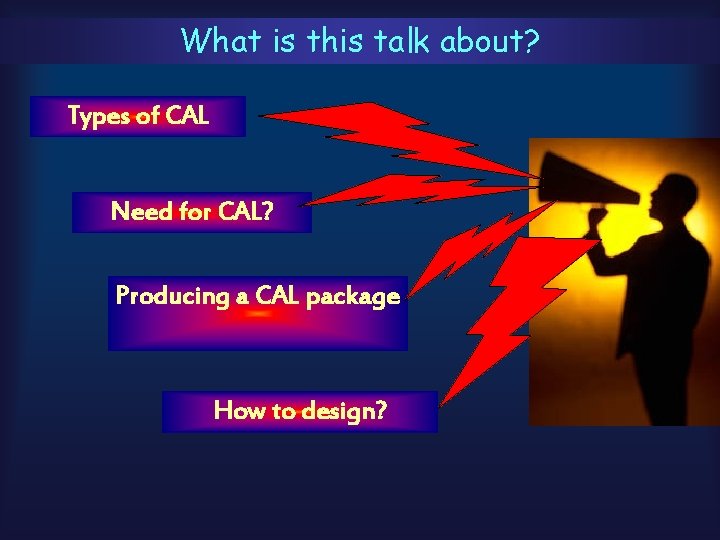 What is this talk about?

Types of CAL

Need for CAL?

Producing a CAL package

How to design?